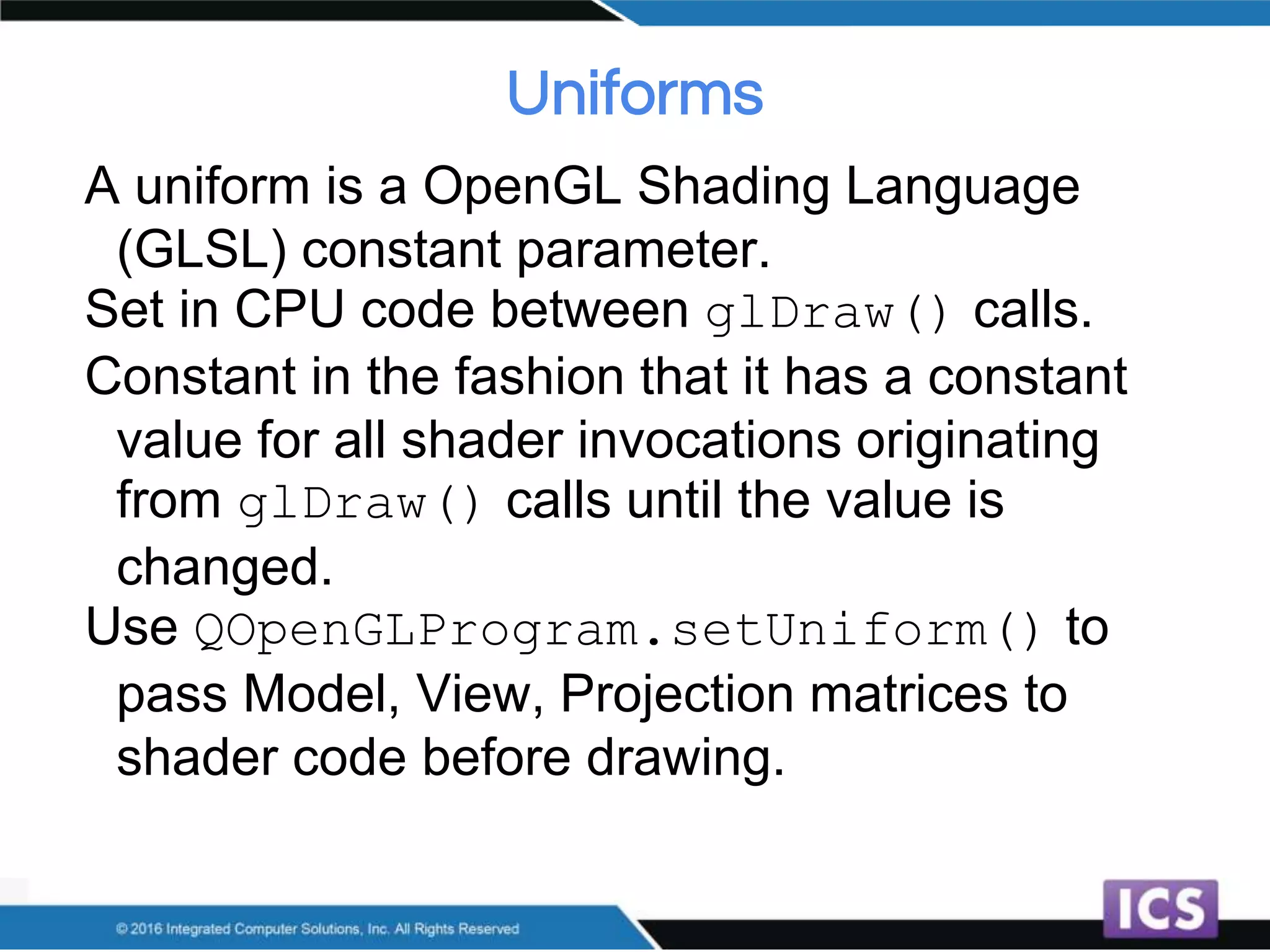 Uniforms

A uniform is a OpenGL Shading Language (GLSL) constant parameter.

Set in CPU code between glDraw() calls.

Constant in the fashion that it has a constant value for all shader invocations originating from glDraw() calls until the value is changed.

Use QOpenGLProgram.setUniform() to pass Model, View, Projection matrices to shader code before drawing.

© 2016 Integrated Computer Solutions, Inc. All Rights Reserved

ICS